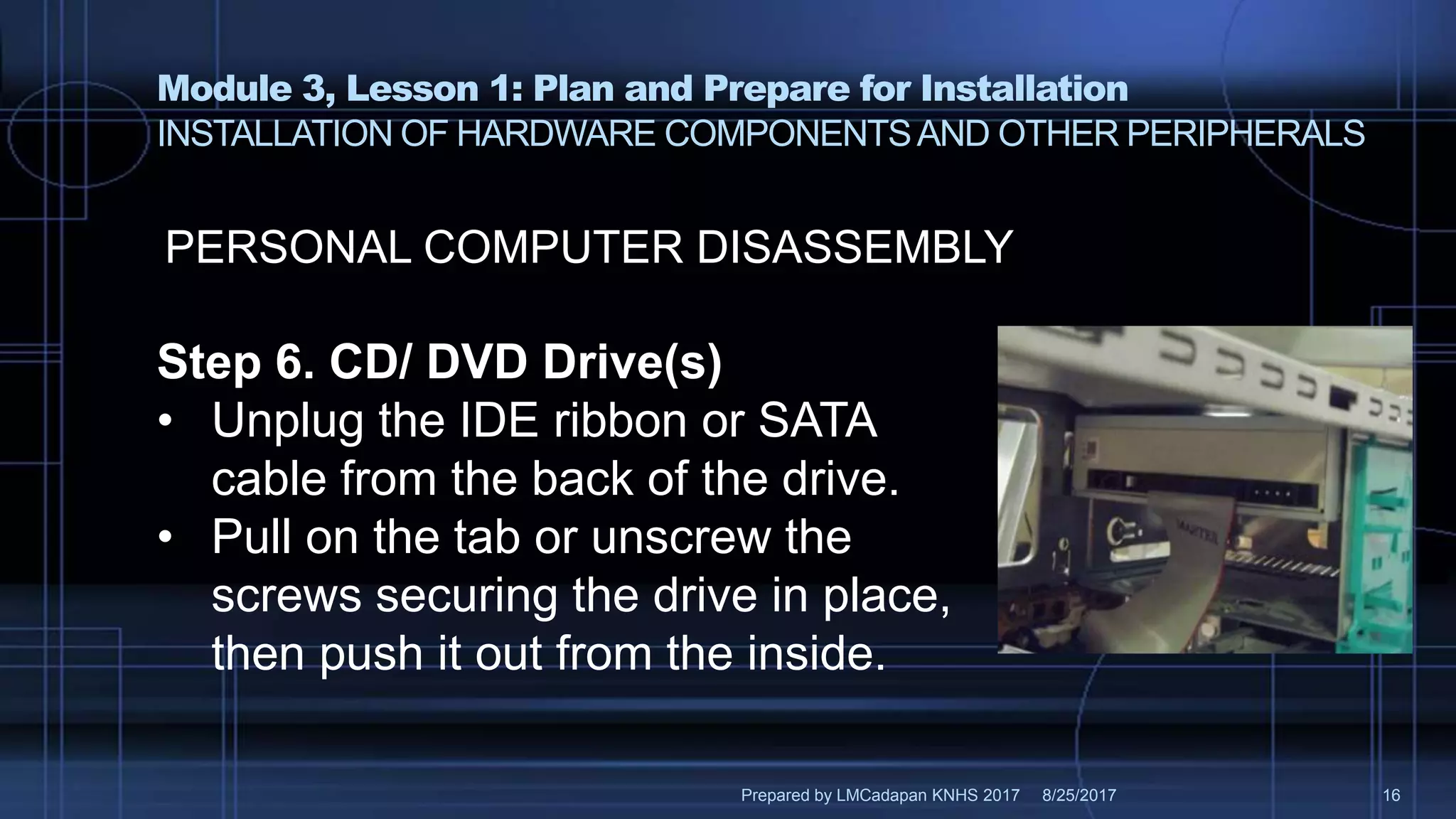 Module 3, Lesson 1: Plan and Prepare for Installation
INSTALLATION OF HARDWARE COMPONENTS AND OTHER PERIPHERALS

PERSONAL COMPUTER DISASSEMBLY

Step 6. CD/ DVD Drive(s)
• Unplug the IDE ribbon or SATA cable from the back of the drive.
• Pull on the tab or unscrew the screws securing the drive in place, then push it out from the inside.

MASTER

Prepared by LMCadapan KNHS 2017 8/25/2017 16